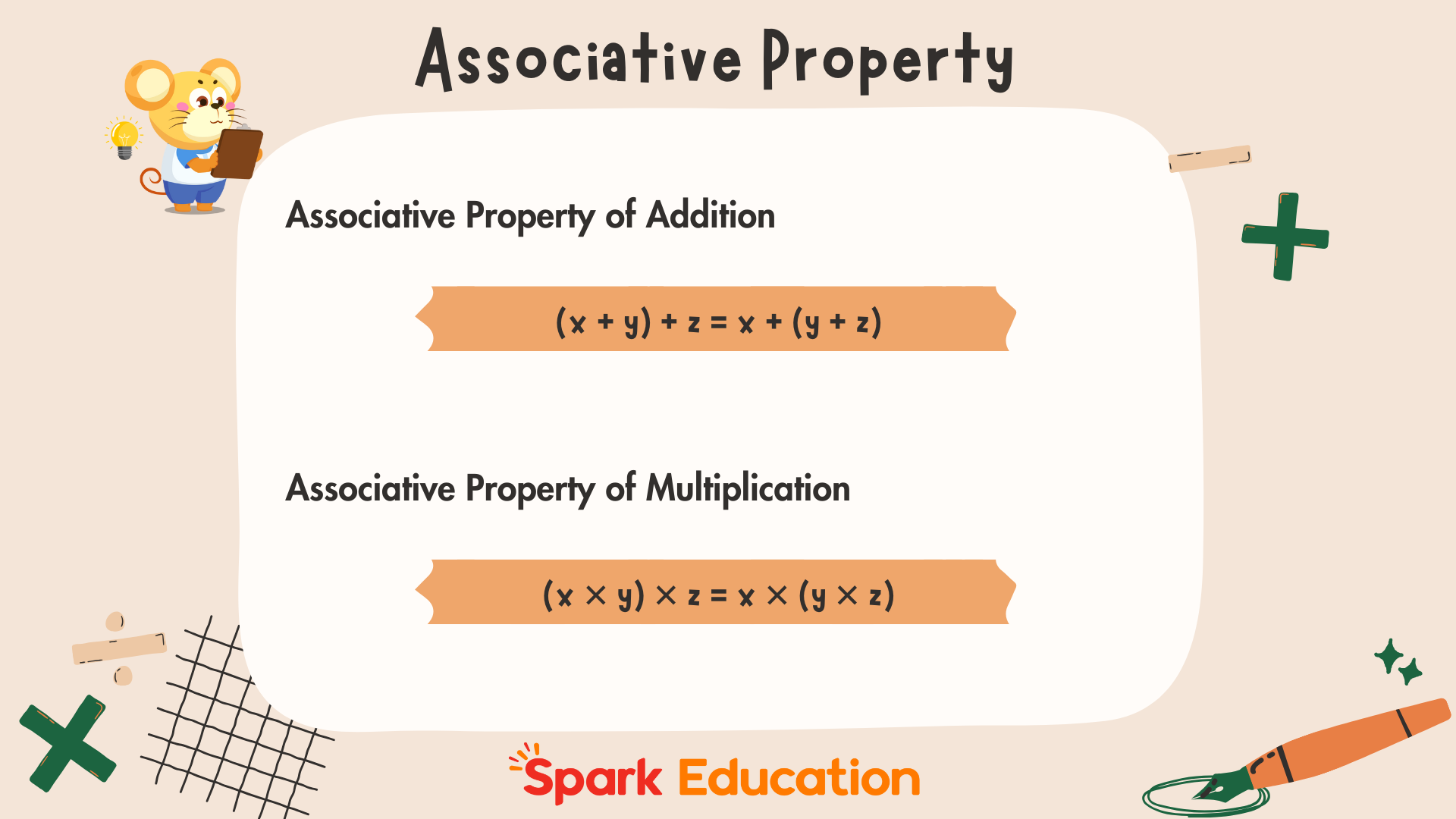 Associative Property

Associative Property of Addition

$(x + y) + z = x + (y + z)$

Associative Property of Multiplication

$(x \times y) \times z = x \times (y \times z)$

Spark Education